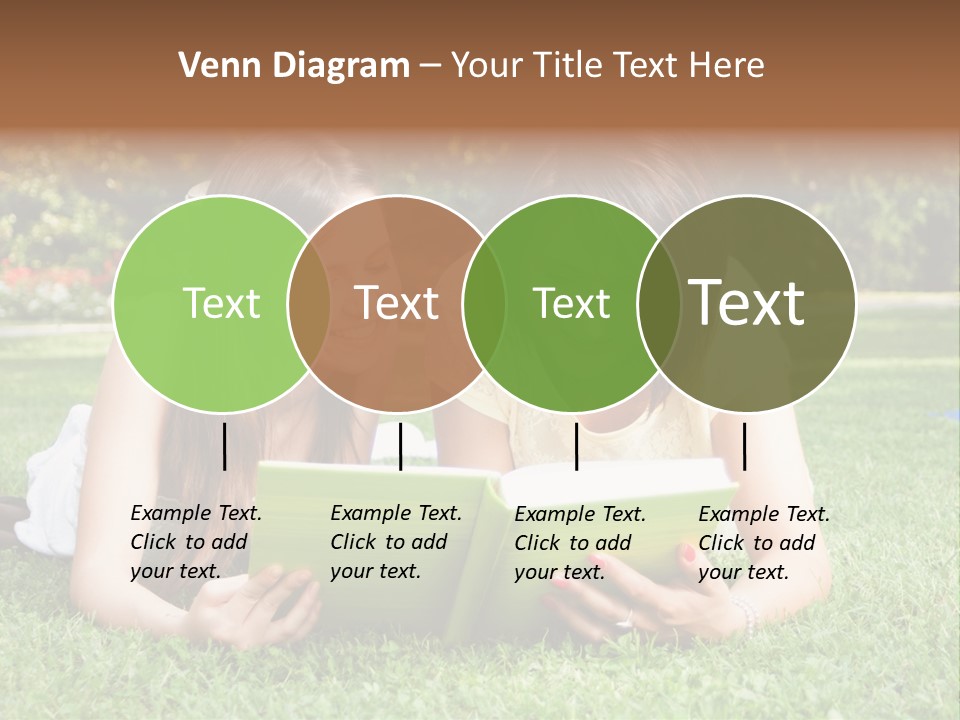 Venn Diagram – Your Title Text Here

Text

Text

Text

Text

Example Text. Click to add your text.

Example Text. Click to add your text.

Example Text. Click to add your text.

Example Text. Click to add your text.